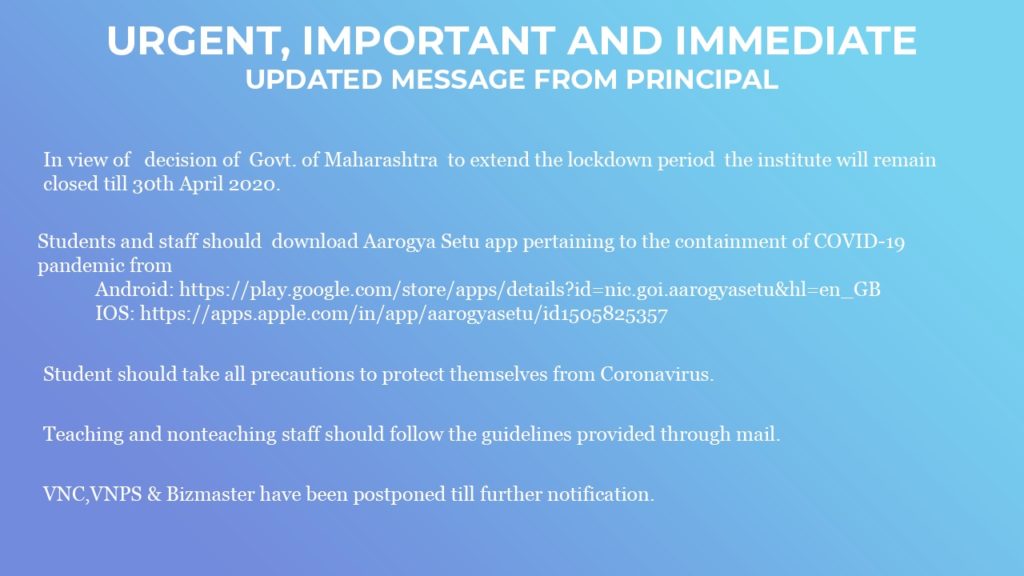 URGENT, IMPORTANT AND IMMEDIATE
UPDATED MESSAGE FROM PRINCIPAL

In view of decision of Govt. of Maharashtra to extend the lockdown period the institute will remain closed till 30th April 2020.

Students and staff should download Aarogya Setu app pertaining to the containment of COVID-19 pandemic from
Android: https://play.google.com/store/apps/details?id=nic.goi.aarogyasetu&hl=en_GB
IOS: https://apps.apple.com/in/app/aarogyasetu/id1505825357

Student should take all precautions to protect themselves from Coronavirus.

Teaching and nonteaching staff should follow the guidelines provided through mail.

VNC,VNPS & Bizmaster have been postponed till further notification.